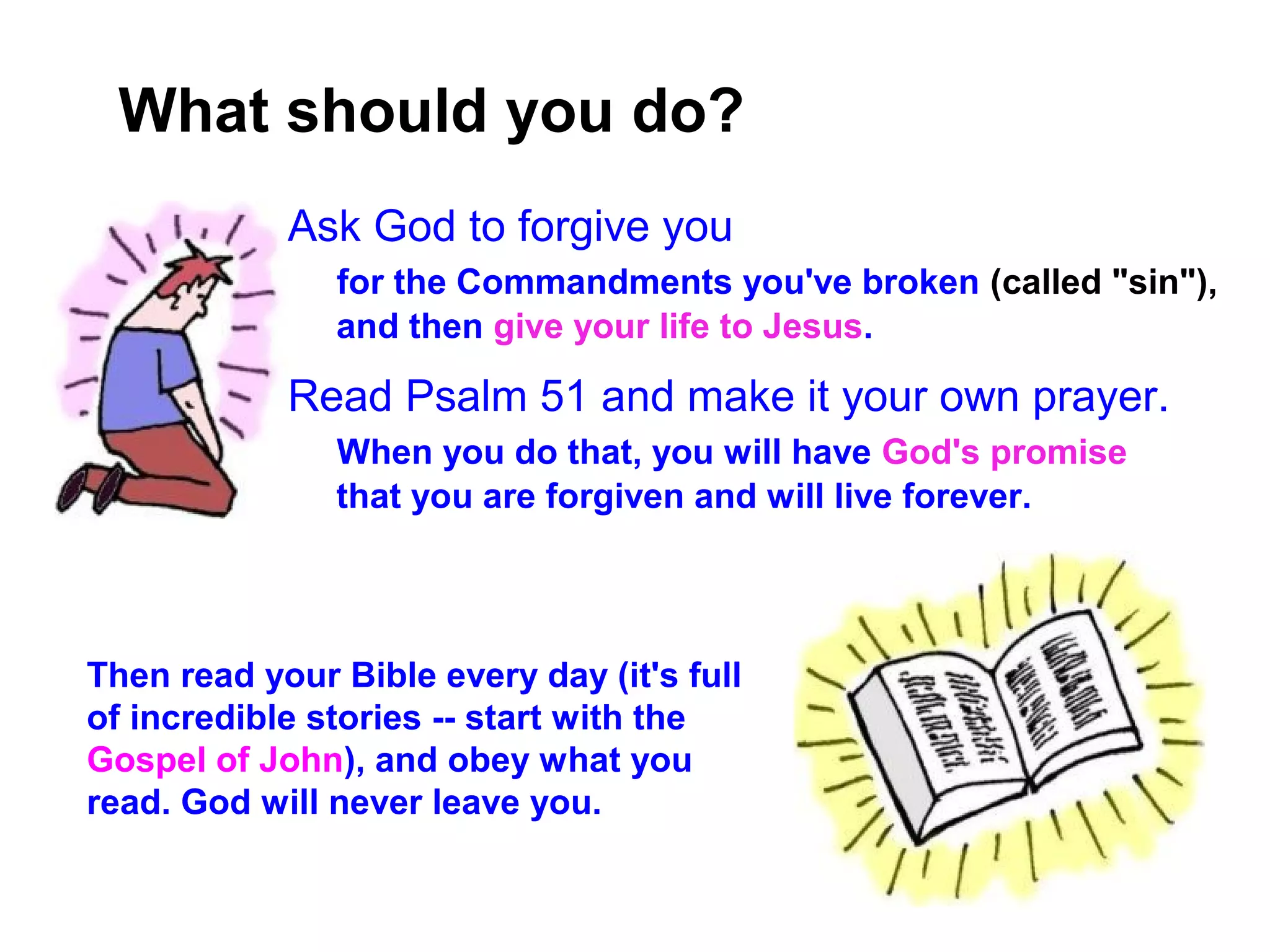 What should you do?

Ask God to forgive you

for the Commandments you've broken (called "sin"), and then give your life to Jesus.

Read Psalm 51 and make it your own prayer.

When you do that, you will have God's promise that you are forgiven and will live forever.

Then read your Bible every day (it's full of incredible stories -- start with the Gospel of John), and obey what you read. God will never leave you.